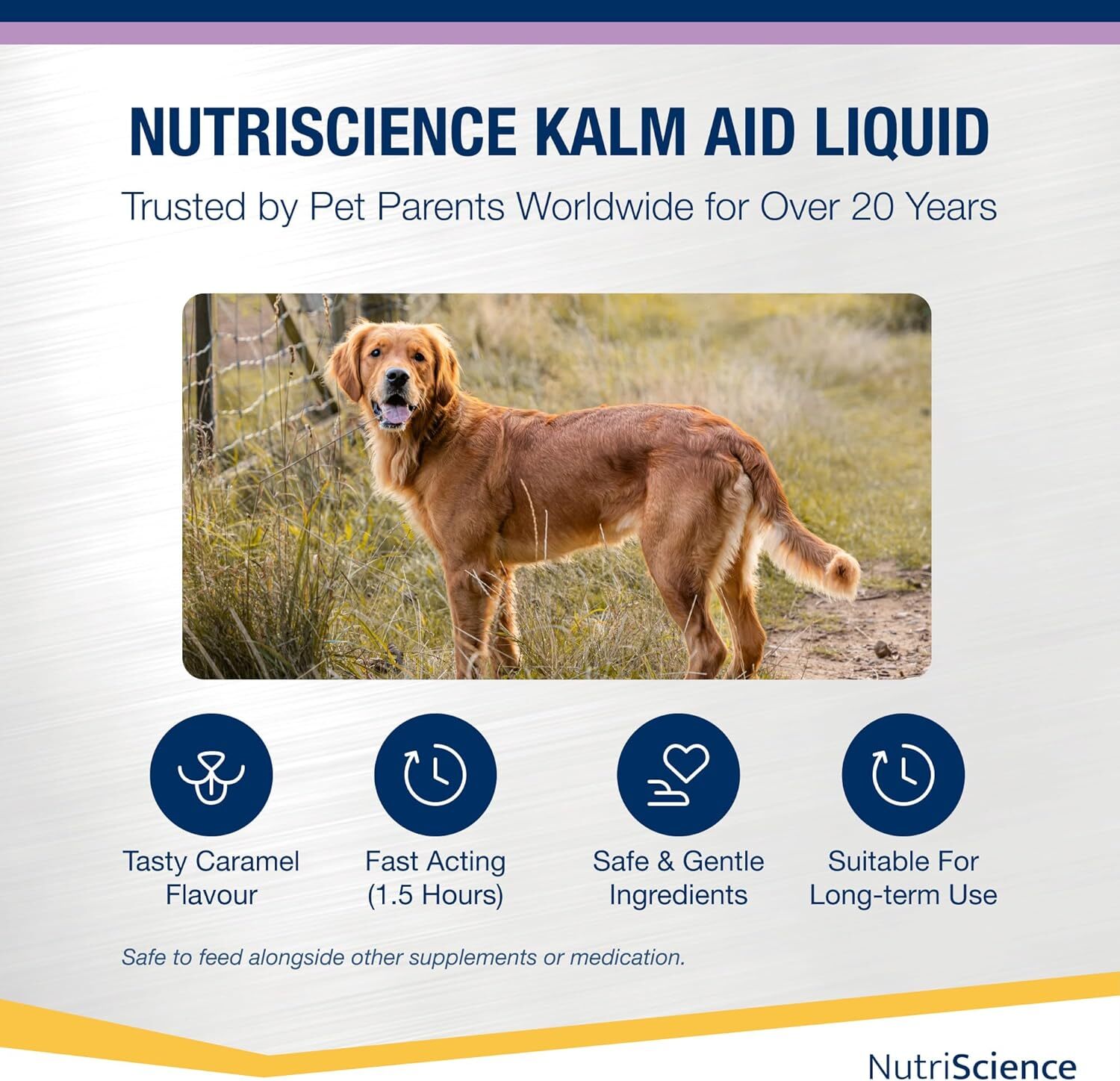 NUTRISCIENCE KALM AID LIQUID

Trusted by Pet Parents Worldwide for Over 20 Years

Tasty Caramel Flavour

Fast Acting (1.5 Hours)

Safe & Gentle Ingredients

Suitable For Long-term Use

Safe to feed alongside other supplements or medication.

NutriScience